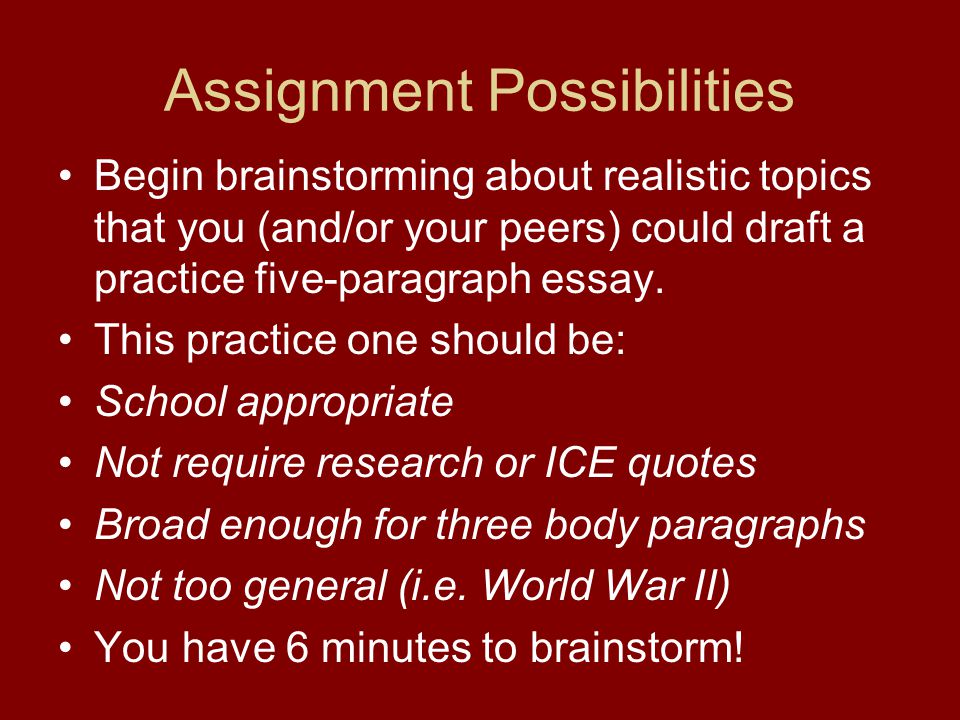 Assignment Possibilities

• Begin brainstorming about realistic topics that you (and/or your peers) could draft a practice five-paragraph essay.
• This practice one should be:
• School appropriate
• Not require research or ICE quotes
• Broad enough for three body paragraphs
• Not too general (i.e. World War II)
• You have 6 minutes to brainstorm!